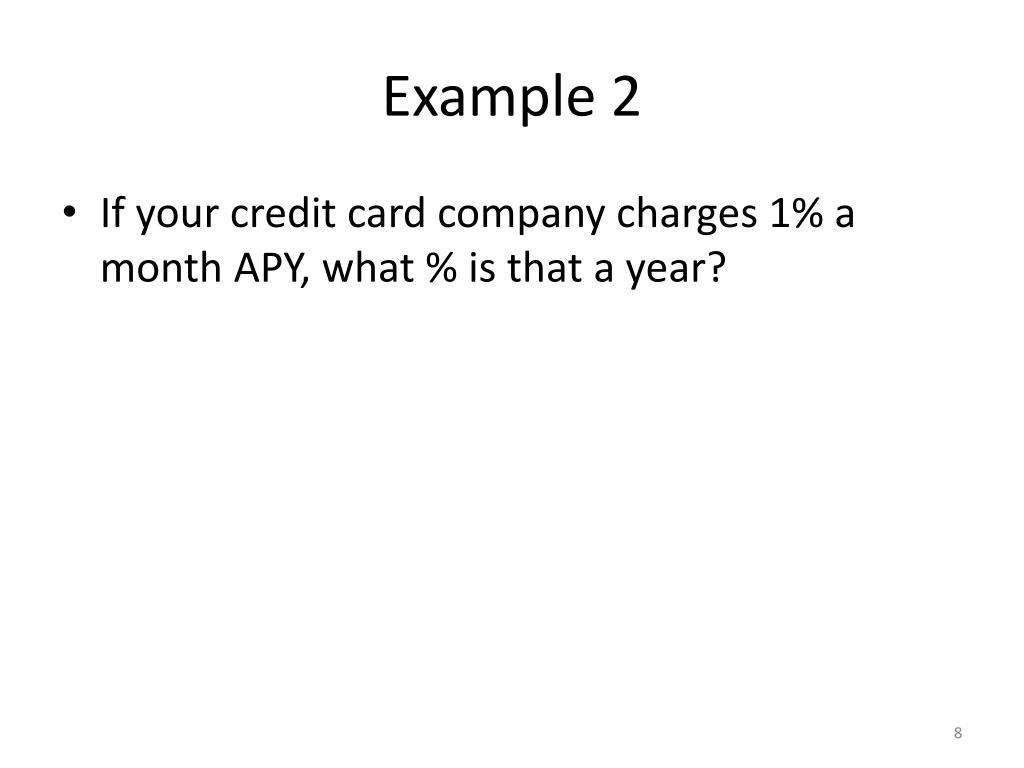 Example 2

• If your credit card company charges 1% a month APY, what % is that a year?

8